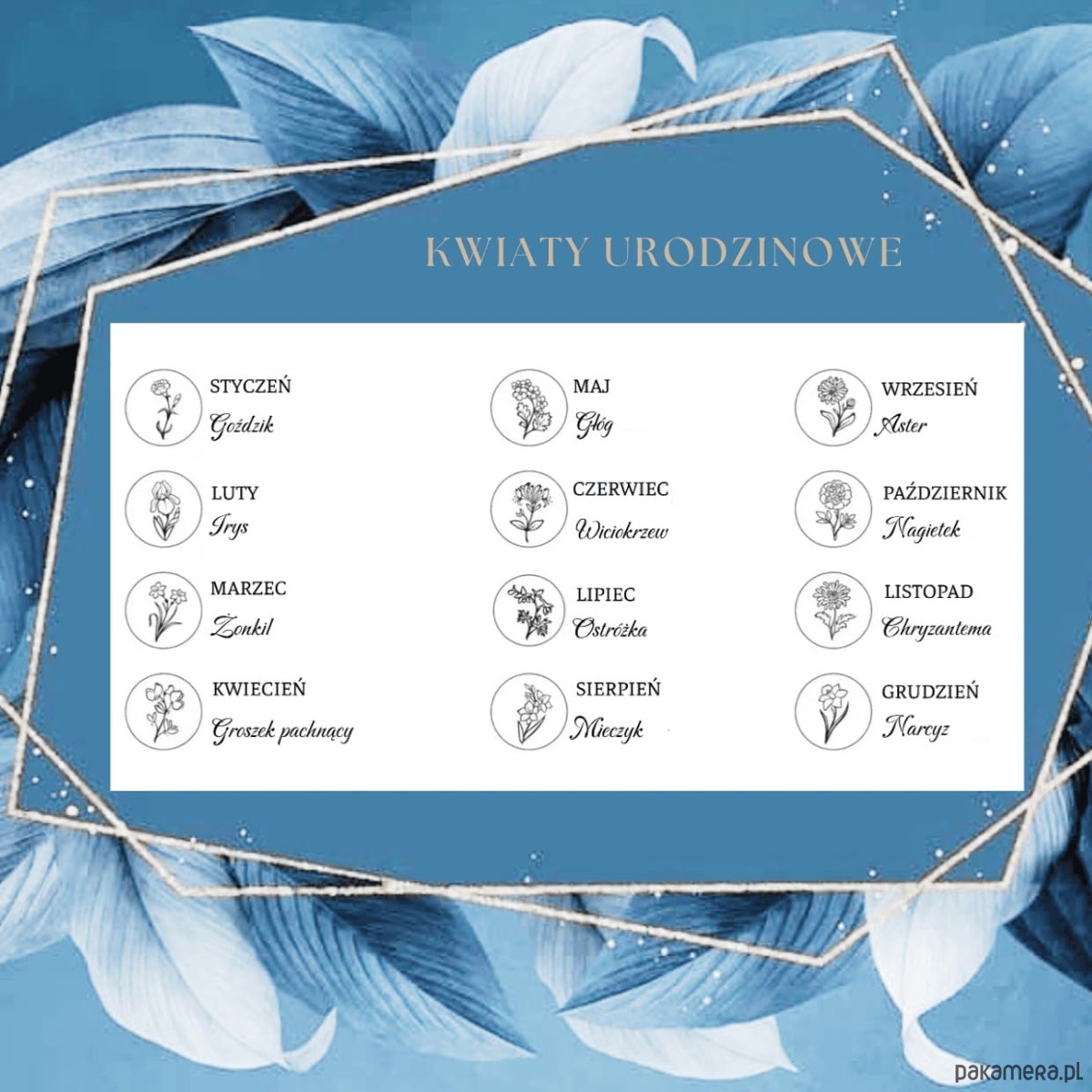 KWIATY URODZINOWE

STYCZEŃ
Goździk

LUTY
Irys

MARZEC
Żonkil

KWIECIEŃ
Groszek pachnący

MAJ
Głóg

CZERWIEC
Wiciokrzew

LIPIEC
Ostróżka

SIERPIEŃ
Mieczyk

WRZESIEŃ
Aster

PAŹDZIERNIK
Nagietek

LISTOPAD
Chryzantema

GRUDZIEŃ
Narcyz

pakamera.pl